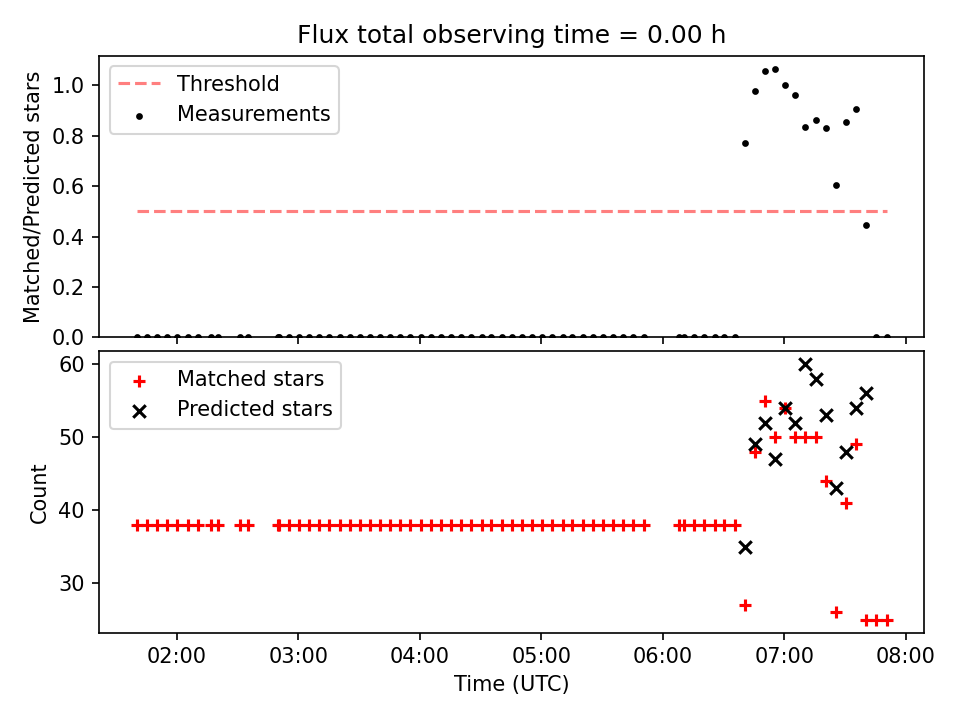 Flux total observing time = 0.00 h

Threshold
Measurements

Matched/Predicted stars

1.0
0.8
0.6
0.4
0.2
0.0

Matched stars
Predicted stars

Count

60
50
40
30

02:00
03:00
04:00
05:00
06:00
07:00
08:00

Time (UTC)